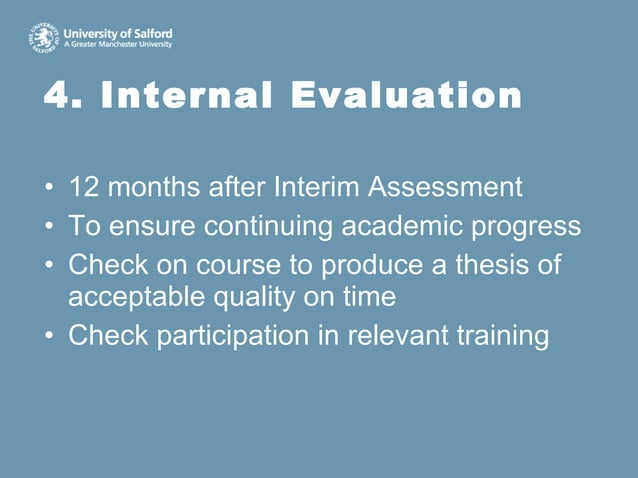 THE UNIVERSITY OF SALFORD
University of Salford
A Greater Manchester University

4. Internal Evaluation

• 12 months after Interim Assessment
• To ensure continuing academic progress
• Check on course to produce a thesis of acceptable quality on time
• Check participation in relevant training